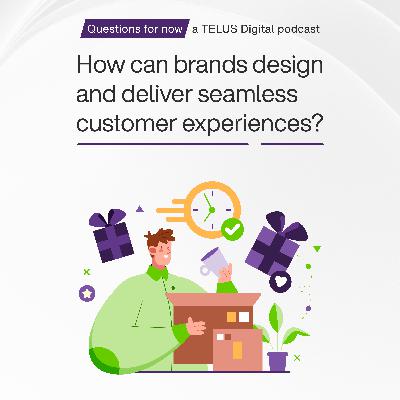 Questions for now a TELUS Digital podcast

How can brands design and deliver seamless customer experiences?